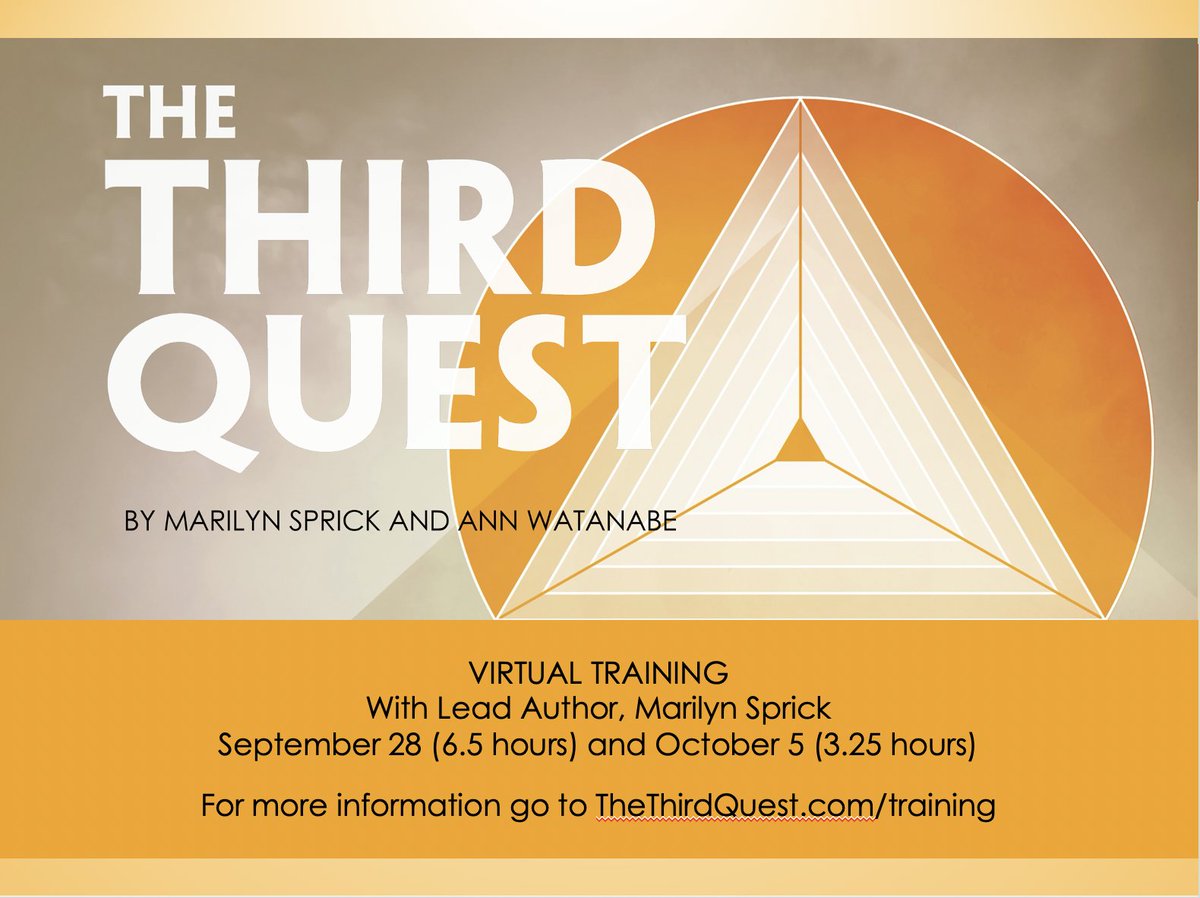 THE THIRD QUEST

BY MARILYN SPRICK AND ANN WATANABE

VIRTUAL TRAINING
With Lead Author, Marilyn Sprick
September 28 (6.5 hours) and October 5 (3.25 hours)

For more information go to TheThirdQuest.com/training